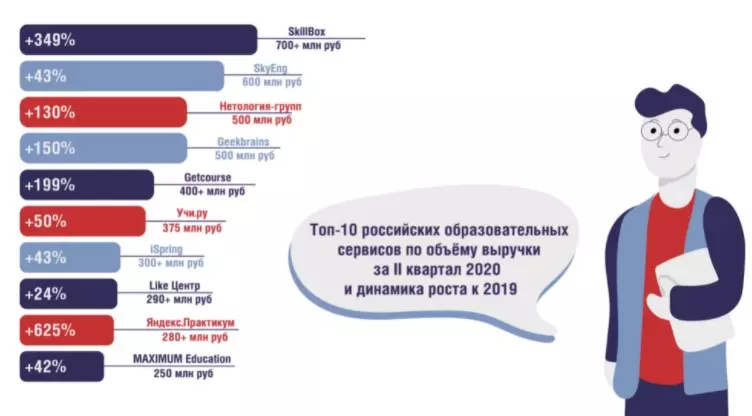 +349%
SkillBox
700+ млн руб

+43%
SkyEng
600 млн руб

+130%
Нетология-групп
500 млн руб

+150%
Geekbrains
500 млн руб

+199%
Getcourse
400+ млн руб

+50%
Учи.ру
375 млн руб

+43%
iSpring
300+ млн руб

+24%
Like Центр
290+ млн руб

+625%
Яндекс.Практикум
280+ млн руб

+42%
MAXIMUM Education
250 млн руб

Топ-10 российских образовательных сервисов по объёму выручки за II квартал 2020 и динамика роста к 2019